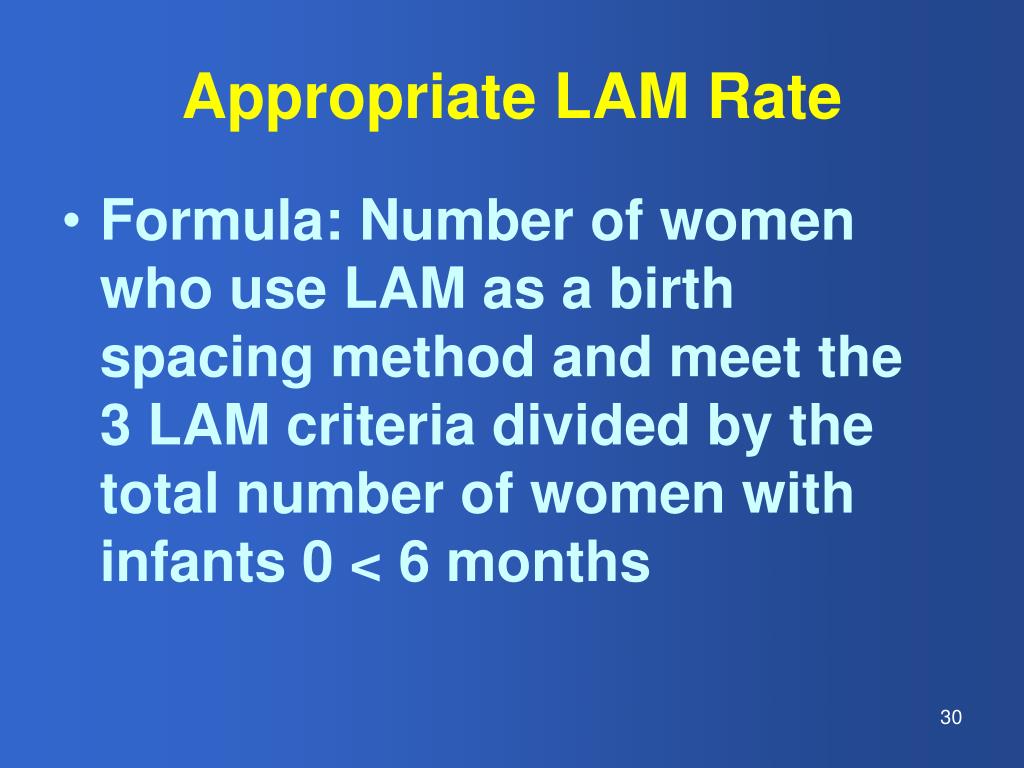 Appropriate LAM Rate

• Formula: Number of women who use LAM as a birth spacing method and meet the 3 LAM criteria divided by the total number of women with infants 0 < 6 months

30